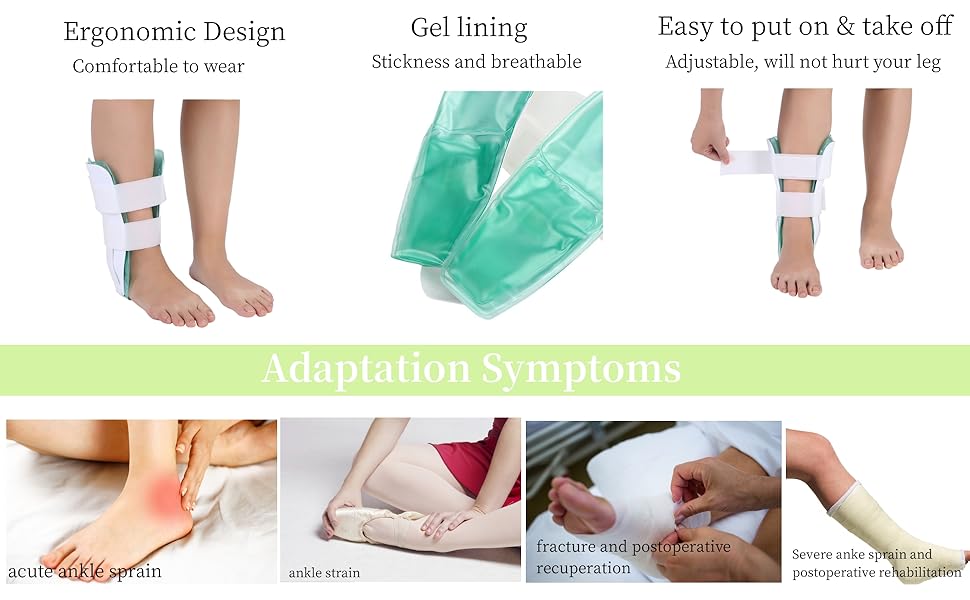 Ergonomic Design
Comfortable to wear

Gel lining
Stickness and breathable

Easy to put on & take off
Adjustable, will not hurt your leg

Adaptation Symptoms

acute ankle sprain

ankle strain

fracture and postoperative recuperation

Severe anke sprain and postoperative rehabilitation